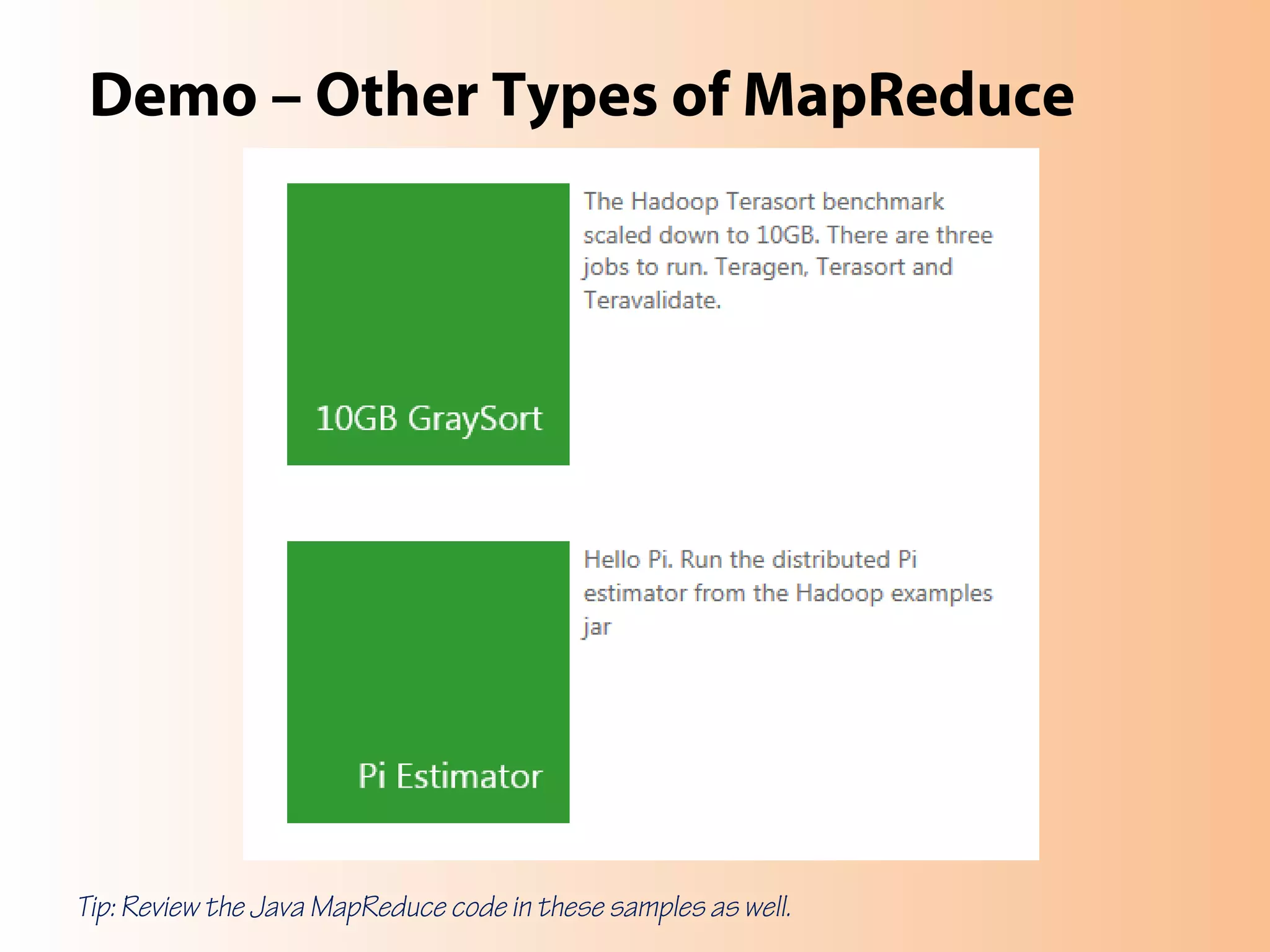 Demo – Other Types of MapReduce

10GB GraySort

The Hadoop Terasort benchmark scaled down to 10GB. There are three jobs to run. Teragen, Terasort and Teravalidate.

Pi Estimator

Hello Pi. Run the distributed Pi estimator from the Hadoop examples jar

Tip: Review the Java MapReduce code in these samples as well.